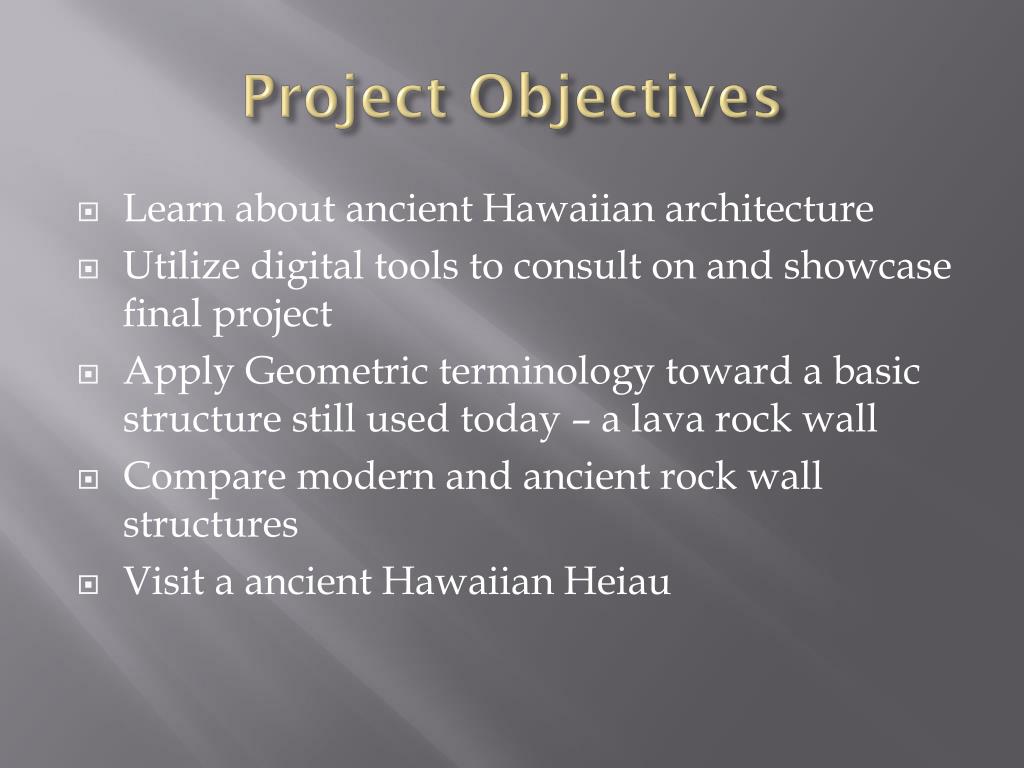 Project Objectives

Learn about ancient Hawaiian architecture

Utilize digital tools to consult on and showcase final project

Apply Geometric terminology toward a basic structure still used today – a lava rock wall

Compare modern and ancient rock wall structures

Visit a ancient Hawaiian Heiau